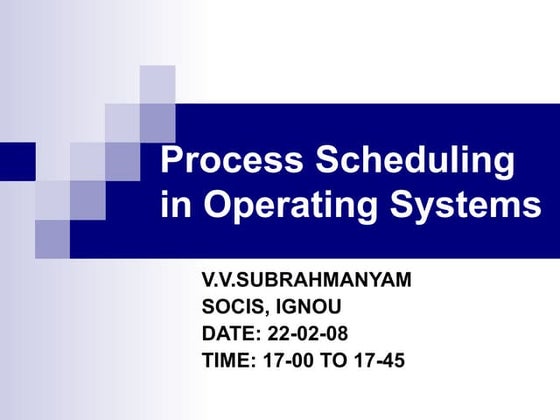 Process Scheduling in Operating Systems

V.V.SUBRAHMANYAM
SOCIS, IGNOU
DATE: 22-02-08
TIME: 17-00 TO 17-45